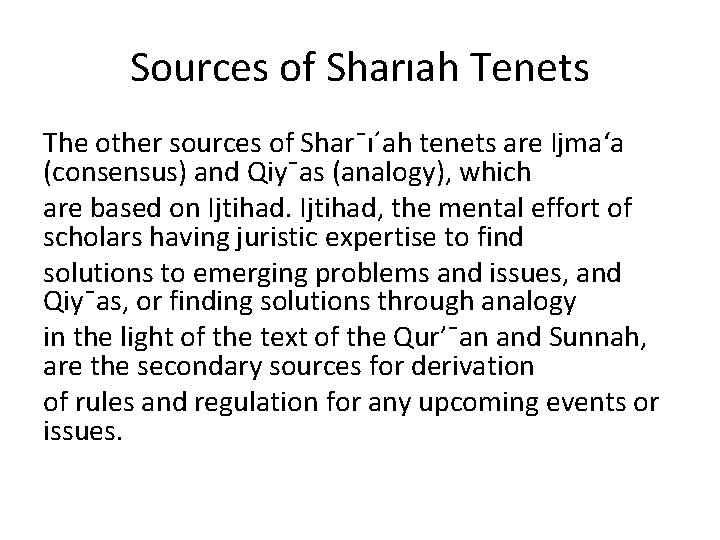 Sources of Sharıah Tenets

The other sources of Shar¯ı´ah tenets are Ijma‘a (consensus) and Qiy¯as (analogy), which

are based on Ijtihad. Ijtihad, the mental effort of scholars having juristic expertise to find

solutions to emerging problems and issues, and Qiy¯as, or finding solutions through analogy

in the light of the text of the Qur’¯an and Sunnah, are the secondary sources for derivation

of rules and regulation for any upcoming events or issues.